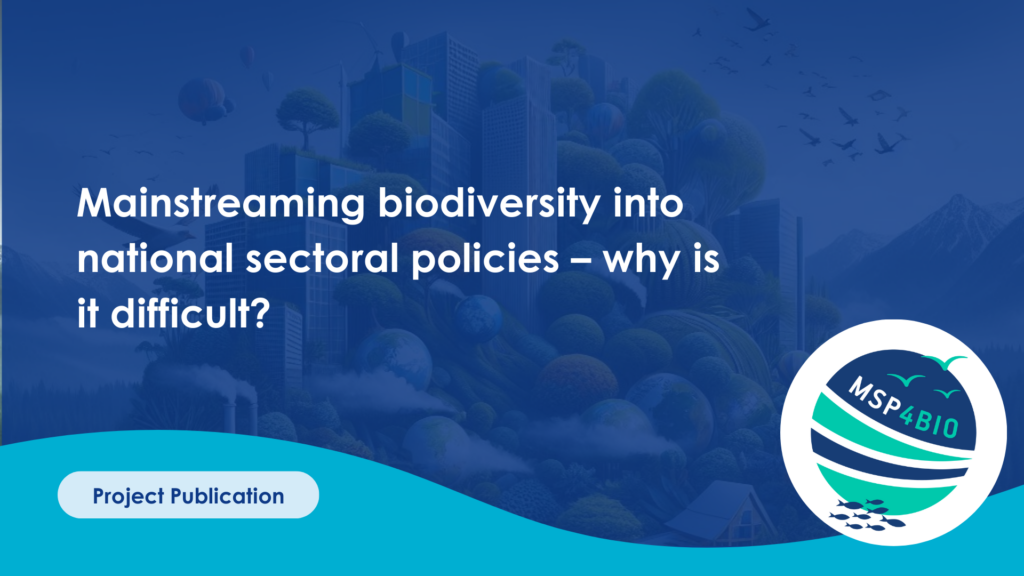 Mainstreaming biodiversity into national sectoral policies – why is it difficult?

Project Publication

MSP4BIO